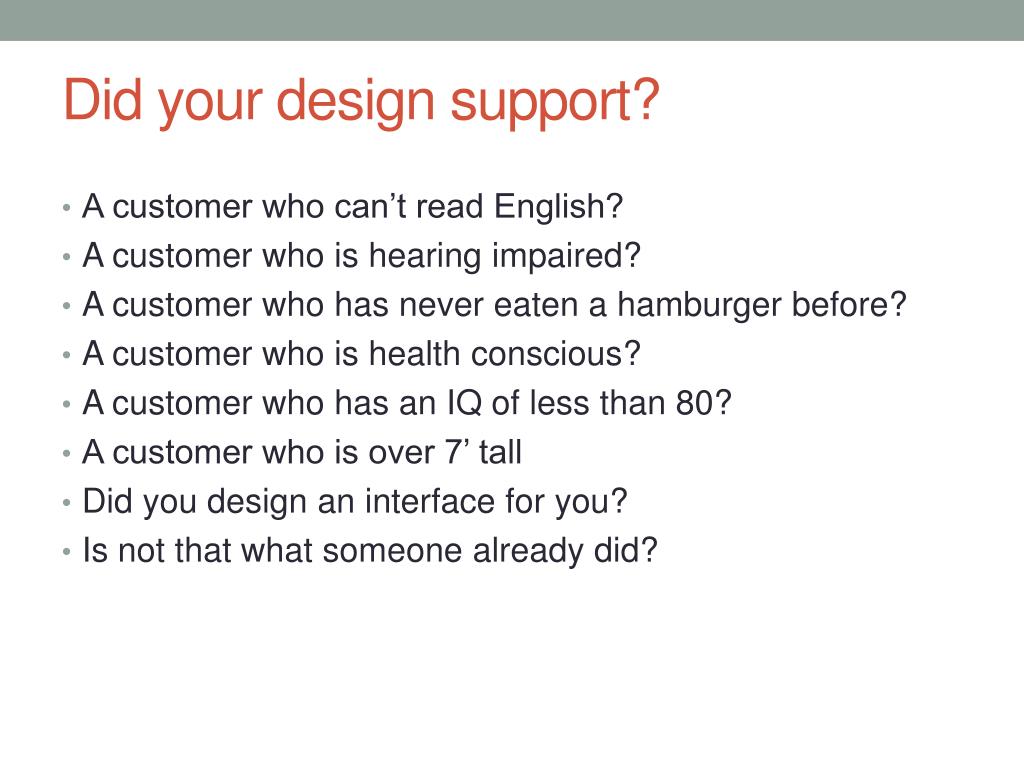 Did your design support?

• A customer who can’t read English?
• A customer who is hearing impaired?
• A customer who has never eaten a hamburger before?
• A customer who is health conscious?
• A customer who has an IQ of less than 80?
• A customer who is over 7’ tall
• Did you design an interface for you?
• Is not that what someone already did?